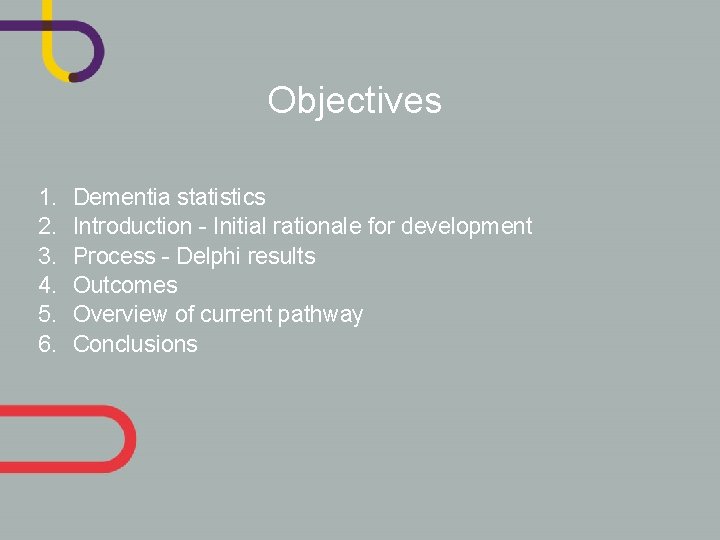 Objectives

1. Dementia statistics
2. Introduction - Initial rationale for development
3. Process - Delphi results
4. Outcomes
5. Overview of current pathway
6. Conclusions